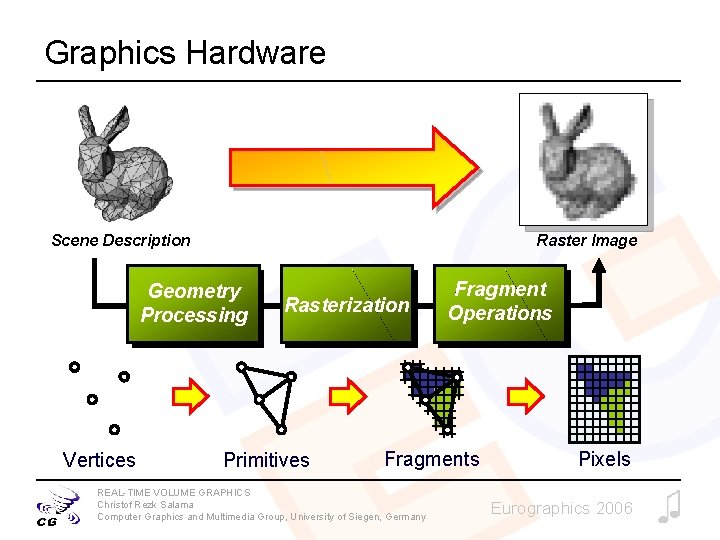 Graphics Hardware

Scene Description

Raster Image

Geometry Processing

Rasterization

Fragment Operations

Vertices

Primitives

Fragments

Pixels

CG

REAL-TIME VOLUME GRAPHICS
Christof Rezk Salama
Computer Graphics and Multimedia Group, University of Siegen, Germany

Eurographics 2006